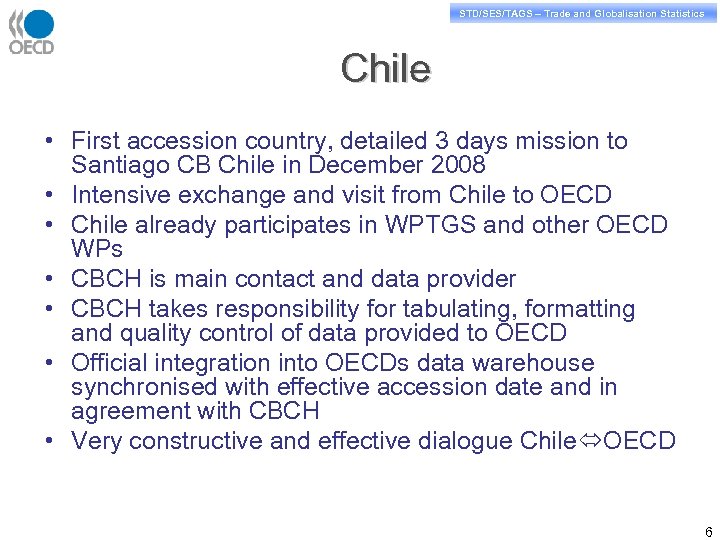 OECD

STD/SES/TAGS – Trade and Globalisation Statistics

Chile

• First accession country, detailed 3 days mission to Santiago CB Chile in December 2008
• Intensive exchange and visit from Chile to OECD
• Chile already participates in WPTGS and other OECD WPs
• CBCH is main contact and data provider
• CBCH takes responsibility for tabulating, formatting and quality control of data provided to OECD
• Official integration into OECDs data warehouse synchronised with effective accession date and in agreement with CBCH
• Very constructive and effective dialogue Chile⇔OECD

6